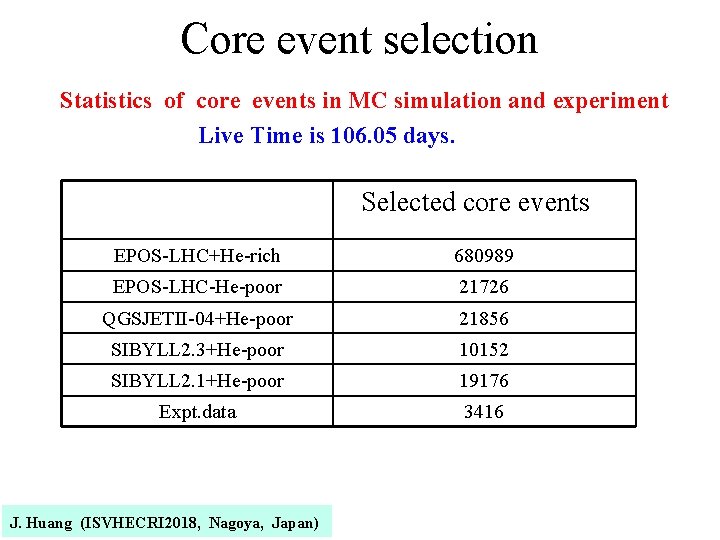 Core event selection

Statistics of core events in MC simulation and experiment

Live Time is 106.05 days.

| | Selected core events |
|---|---|
| EPOS-LHC+He-rich | 680989 |
| EPOS-LHC-He-poor | 21726 |
| QGSJETII-04+He-poor | 21856 |
| SIBYLL2.3+He-poor | 10152 |
| SIBYLL2.1+He-poor | 19176 |
| Expt.data | 3416 |

J. Huang (ISVHECRI2018, Nagoya, Japan)